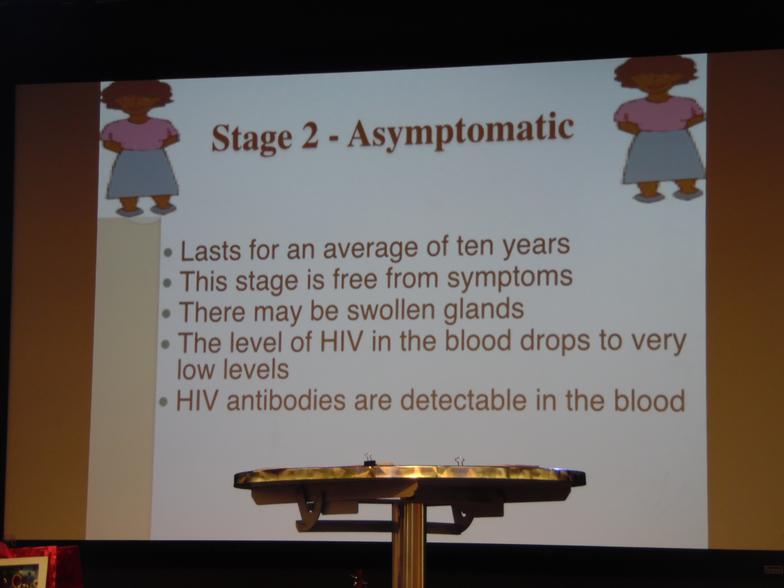 Stage 2 - Asymptomatic

• Lasts for an average of ten years
• This stage is free from symptoms
• There may be swollen glands
• The level of HIV in the blood drops to very low levels
• HIV antibodies are detectable in the blood